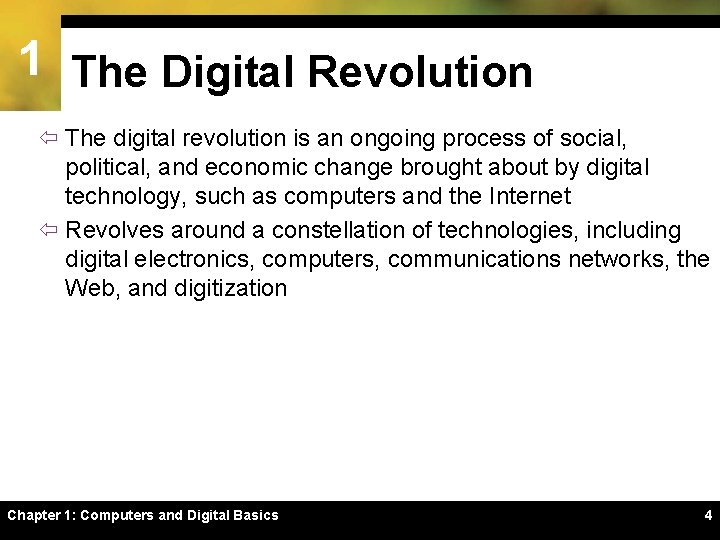 1

The Digital Revolution

⇦ The digital revolution is an ongoing process of social, political, and economic change brought about by digital technology, such as computers and the Internet

⇦ Revolves around a constellation of technologies, including digital electronics, computers, communications networks, the Web, and digitization

Chapter 1: Computers and Digital Basics

4